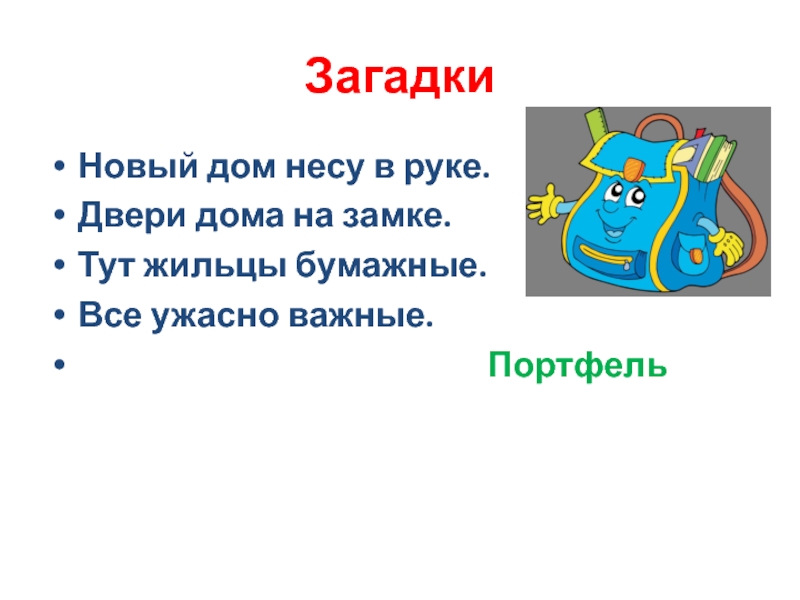 Загадки

• Новый дом несу в руке.
• Двери дома на замке.
• Тут жильцы бумажные.
• Все ужасно важные.
• Портфель